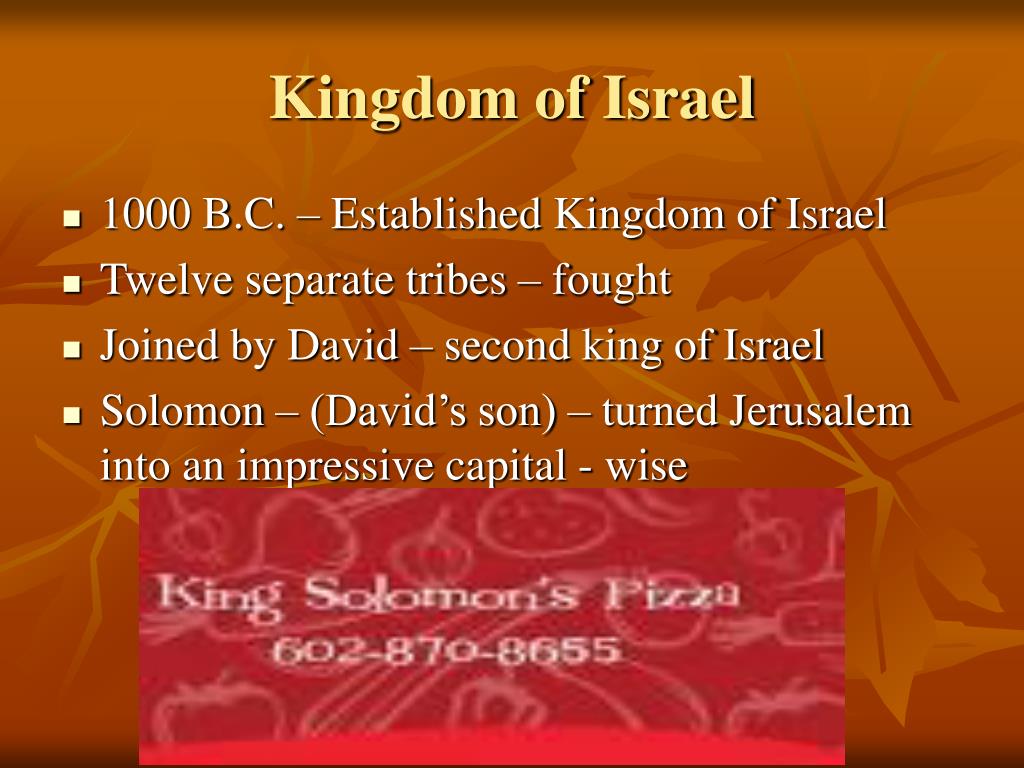 Kingdom of Israel

- 1000 B.C. – Established Kingdom of Israel
- Twelve separate tribes – fought
- Joined by David – second king of Israel
- Solomon – (David's son) – turned Jerusalem into an impressive capital - wise

King Solomon's Pizza
602-870-8655